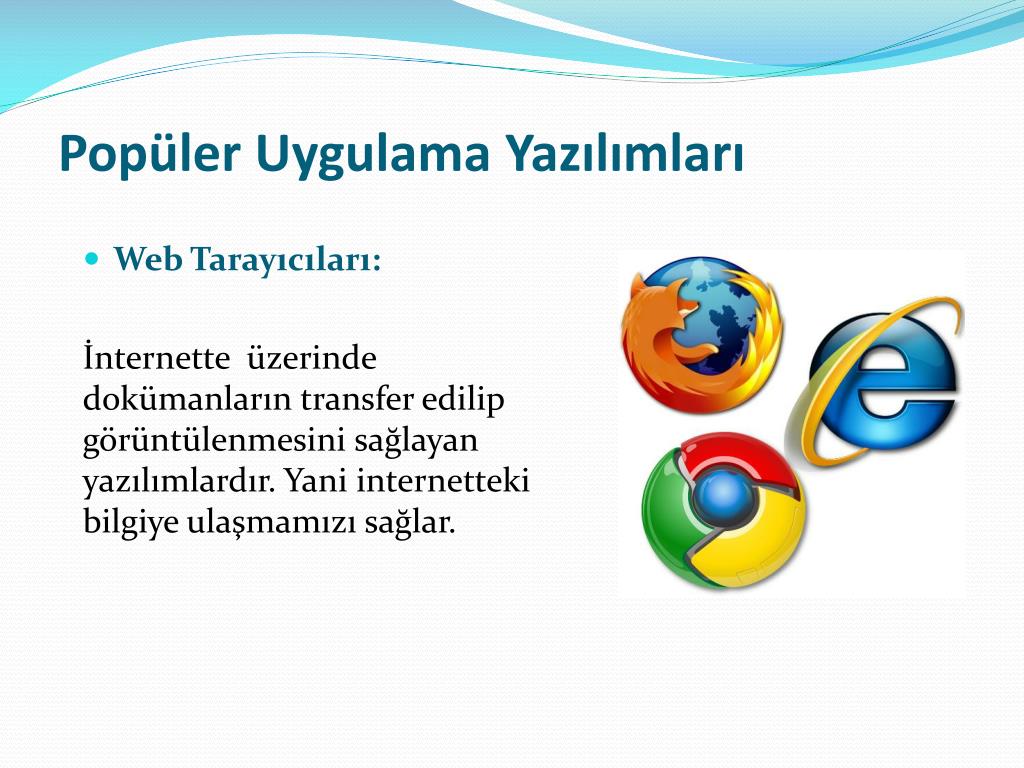 Popüler Uygulama Yazılımları

Web Tarayıcıları:

İnternette üzerinde dokümanların transfer edilip görüntülenmesini sağlayan yazılımlardır. Yani internetteki bilgiye ulaşmamızı sağlar.